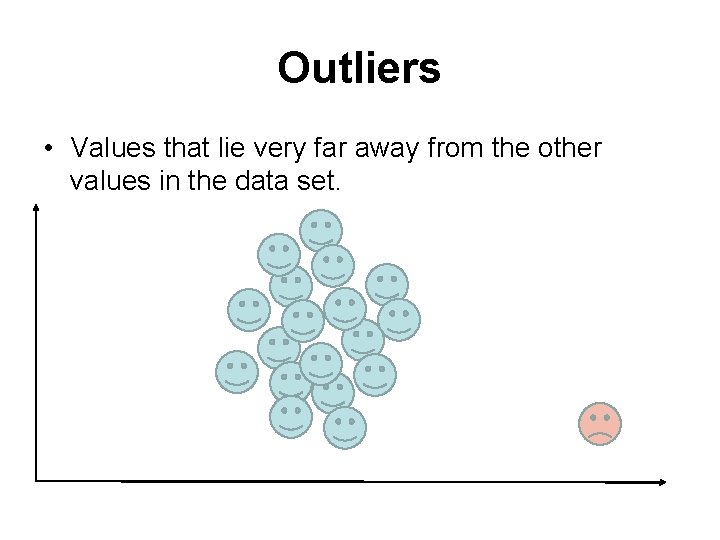 Outliers

• Values that lie very far away from the other values in the data set.